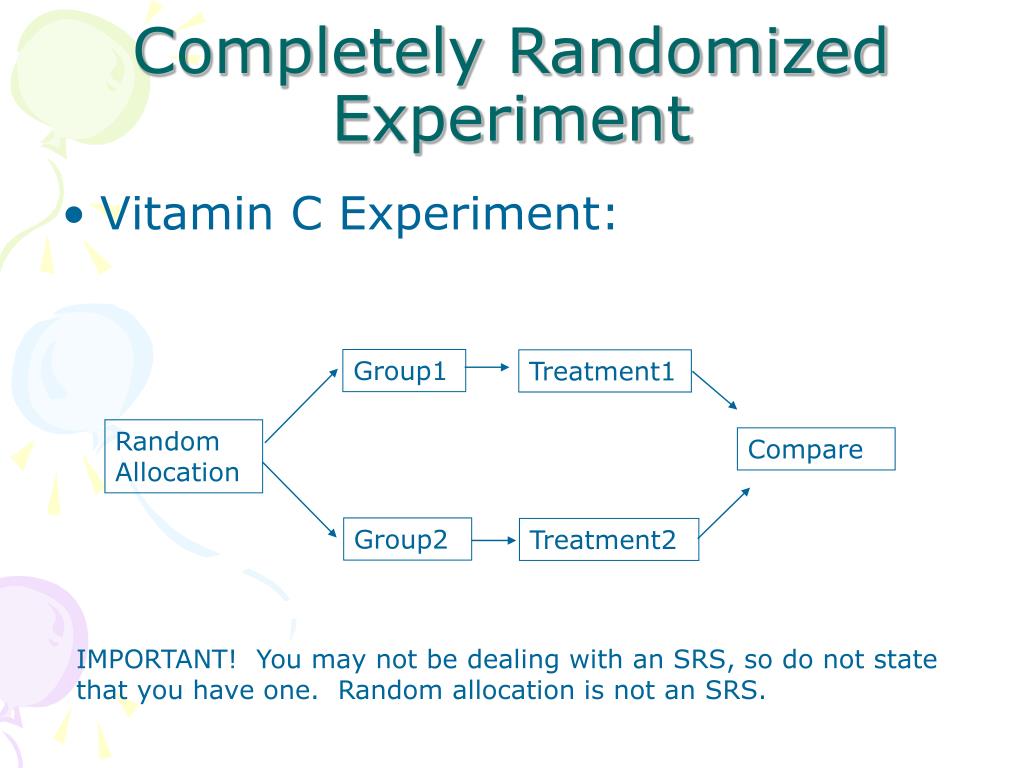 Completely Randomized Experiment

• Vitamin C Experiment:

Random Allocation

Group1

Treatment1

Group2

Treatment2

Compare

IMPORTANT! You may not be dealing with an SRS, so do not state that you have one. Random allocation is not an SRS.